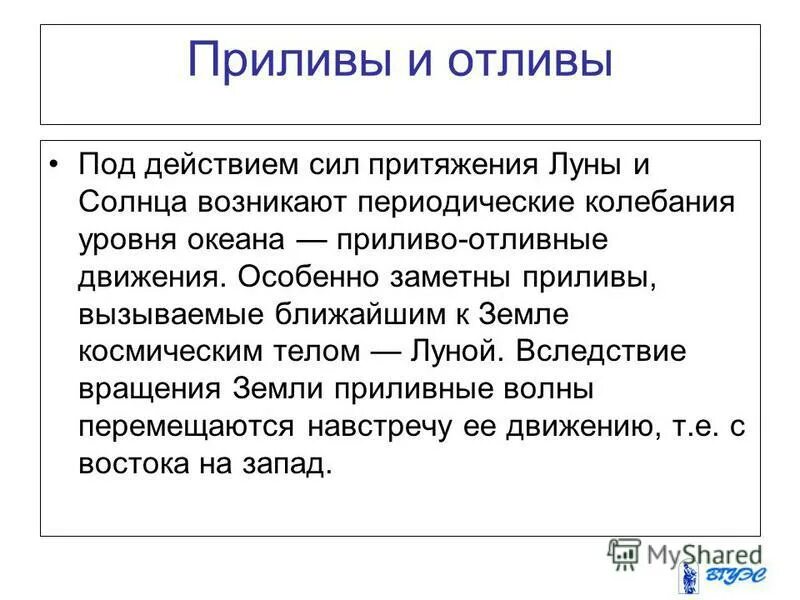 Приливы и отливы

• Под действием сил притяжения Луны и Солнца возникают периодические колебания уровня океана — приливо-отливные движения. Особенно заметны приливы, вызываемые ближайшим к Земле космическим телом — Луной. Вследствие вращения Земли приливные волны перемещаются навстречу ее движению, т.е. с востока на запад.

MyShared

ВГУЭС